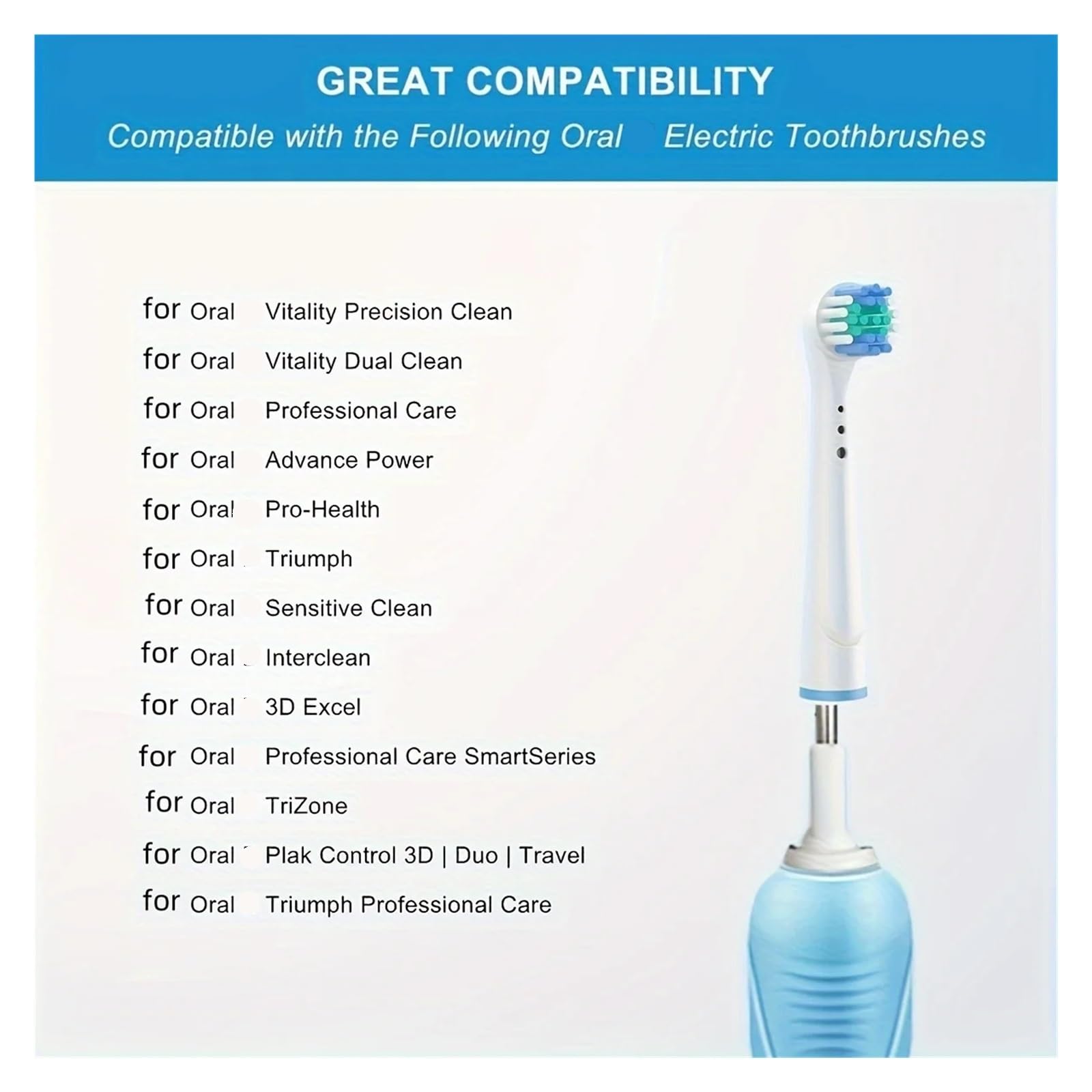 GREAT COMPATIBILITY

Compatible with the Following Oral Electric Toothbrushes

for Oral Vitality Precision Clean
for Oral Vitality Dual Clean
for Oral Professional Care
for Oral Advance Power
for Oral Pro-Health
for Oral Triumph
for Oral Sensitive Clean
for Oral Interclean
for Oral 3D Excel
for Oral Professional Care SmartSeries
for Oral TriZone
for Oral Plak Control 3D | Duo | Travel
for Oral Triumph Professional Care